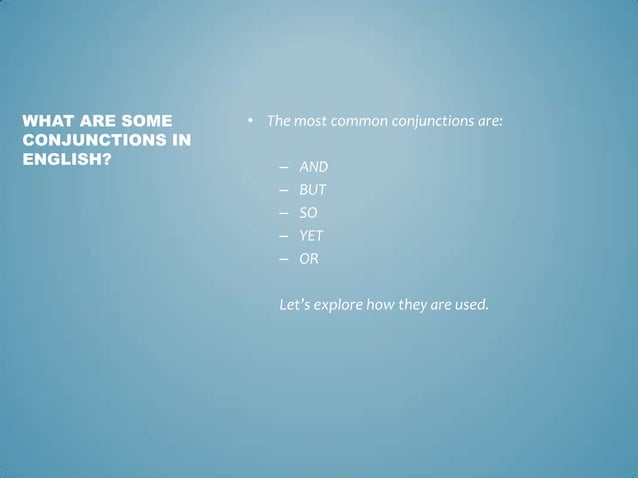 WHAT ARE SOME CONJUNCTIONS IN ENGLISH?

• The most common conjunctions are:

– AND
– BUT
– SO
– YET
– OR

Let's explore how they are used.